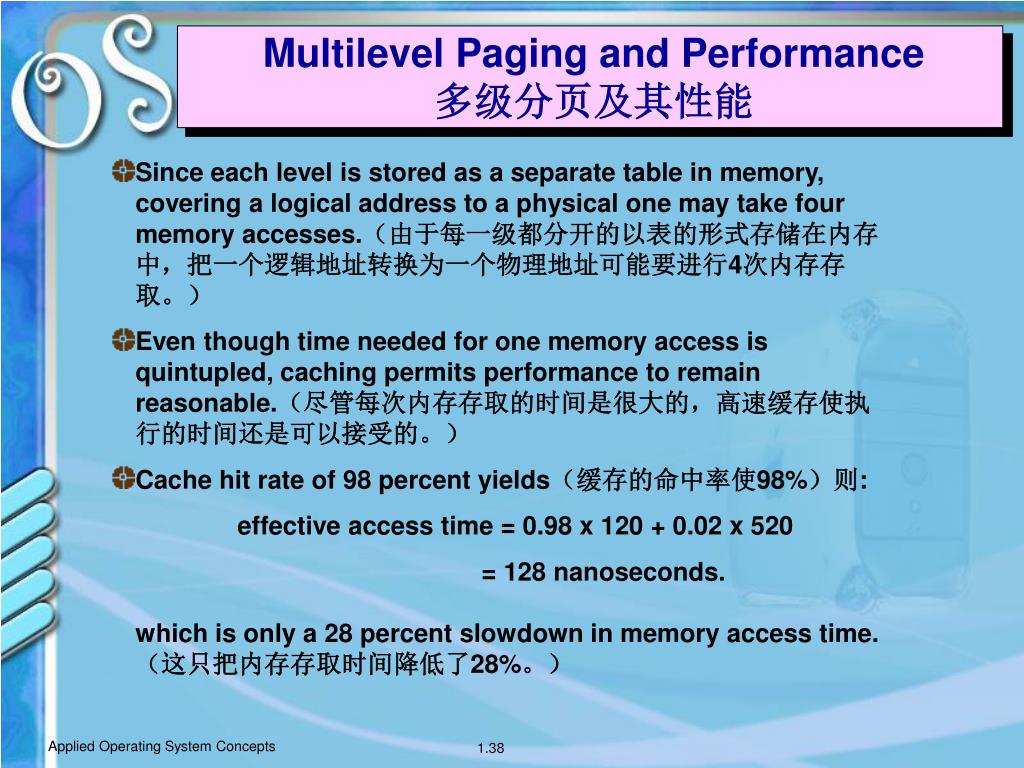 OS

Multilevel Paging and Performance
多级分页及其性能

Since each level is stored as a separate table in memory, covering a logical address to a physical one may take four memory accesses.（由于每一级都分开的以表的形式存储在内存中，把一个逻辑地址转换为一个物理地址可能要进行4次内存存取。）

Even though time needed for one memory access is quintupled, caching permits performance to remain reasonable.（尽管每次内存存取的时间是很大的，高速缓存使执行的时间还是可以接受的。）

Cache hit rate of 98 percent yields（缓存的命中率使98%）则:

effective access time = 0.98 x 120 + 0.02 x 520

= 128 nanoseconds.

which is only a 28 percent slowdown in memory access time.（这只把内存存取时间降低了28%。）

Applied Operating System Concepts

1.38